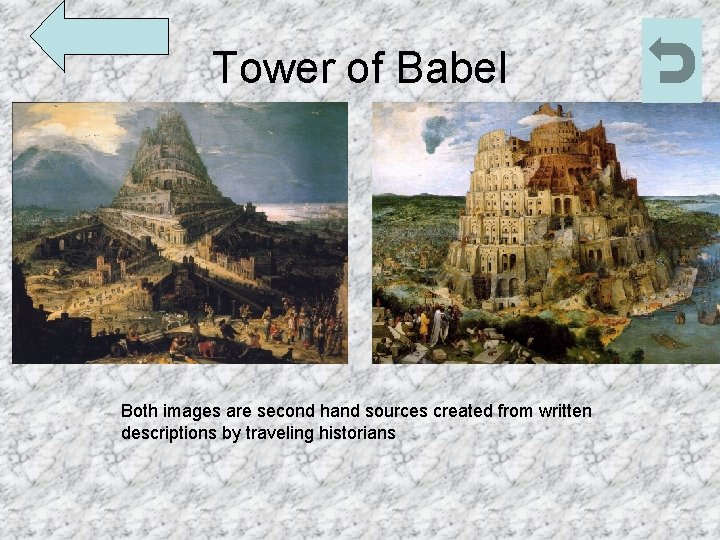 Tower of Babel

Both images are second hand sources created from written descriptions by traveling historians